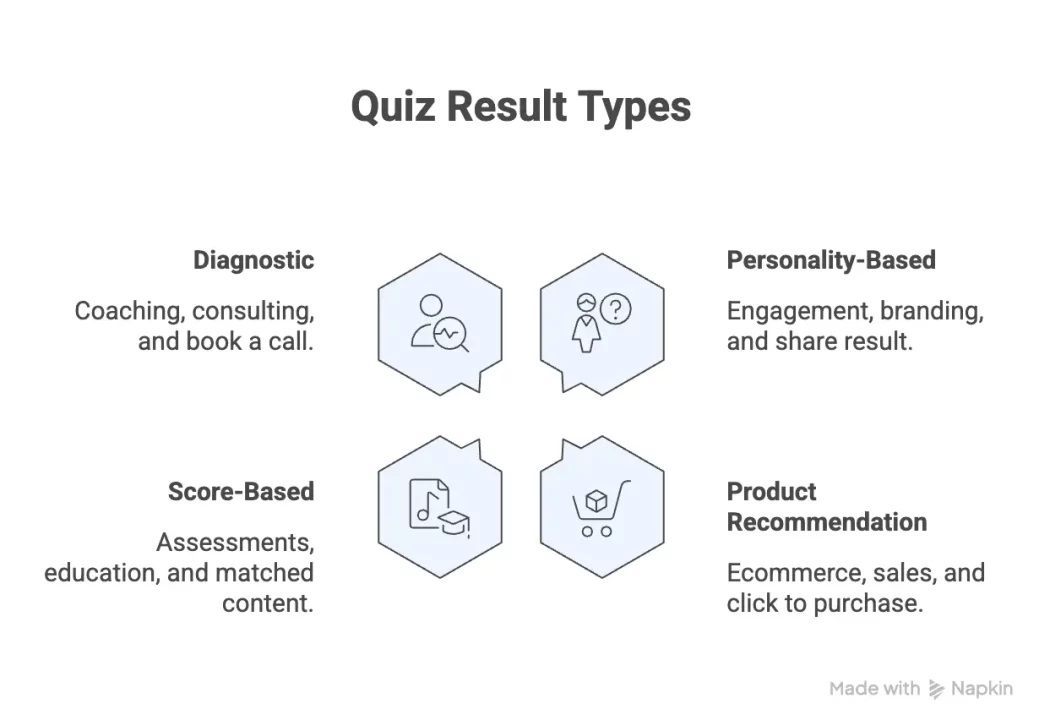 Quiz Result Types

Diagnostic

Coaching, consulting, and book a call.

Personality-Based

Engagement, branding, and share result.

Score-Based

Assessments, education, and matched content.

Product Recommendation

Ecommerce, sales, and click to purchase.

Made with Napkin